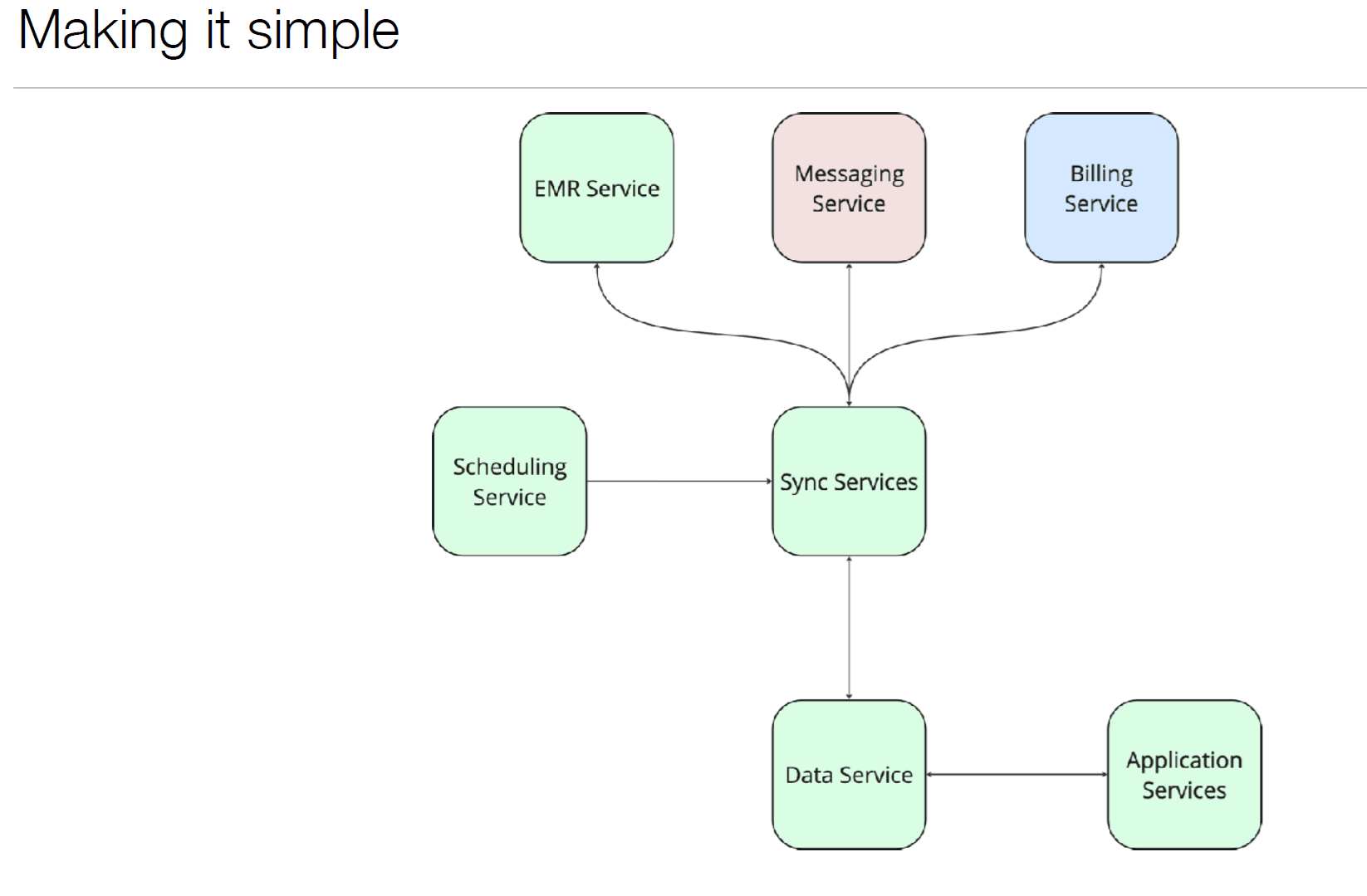 Making it simple

EMR Service

Messaging Service

Billing Service

Scheduling Service

Sync Services

Data Service

Application Services